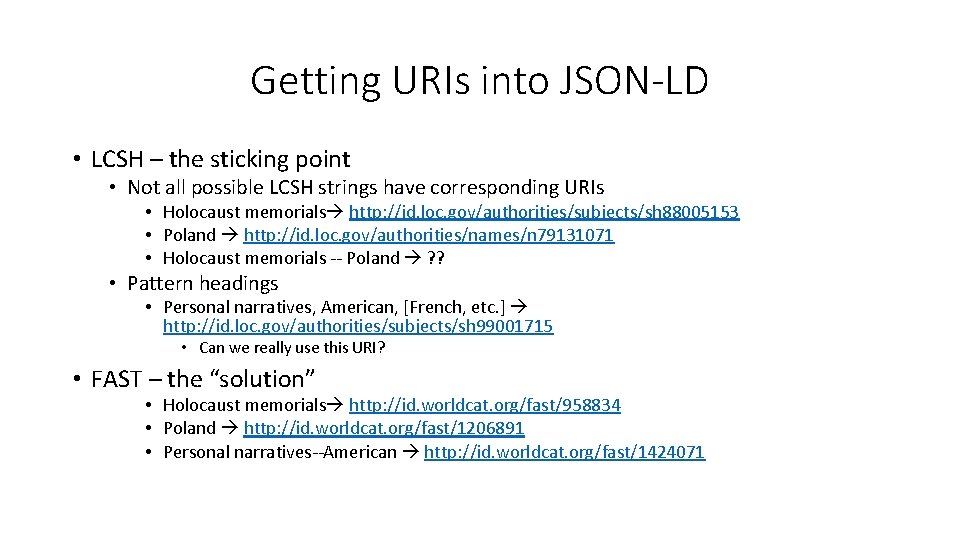 Getting URIs into JSON-LD

• LCSH – the sticking point
• Not all possible LCSH strings have corresponding URIs
• Holocaust memorials→ http://id.loc.gov/authorities/subjects/sh88005153
• Poland → http://id.loc.gov/authorities/names/n79131071
• Holocaust memorials -- Poland → ??
• Pattern headings
• Personal narratives, American, [French, etc.] → http://id.loc.gov/authorities/subjects/sh99001715
• Can we really use this URI?

• FAST – the "solution"
• Holocaust memorials→ http://id.worldcat.org/fast/958834
• Poland → http://id.worldcat.org/fast/1206891
• Personal narratives--American → http://id.worldcat.org/fast/1424071